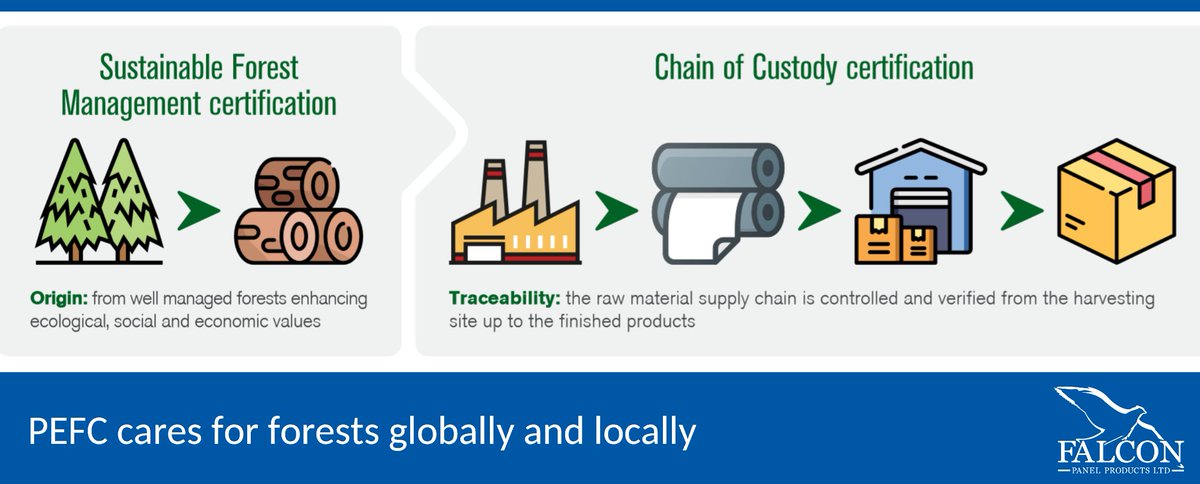 Sustainable Forest Management certification

Origin: from well managed forests enhancing ecological, social and economic values

Chain of Custody certification

Traceability: the raw material supply chain is controlled and verified from the harvesting site up to the finished products

PEFC cares for forests globally and locally

FALCON
PANEL PRODUCTS LTD